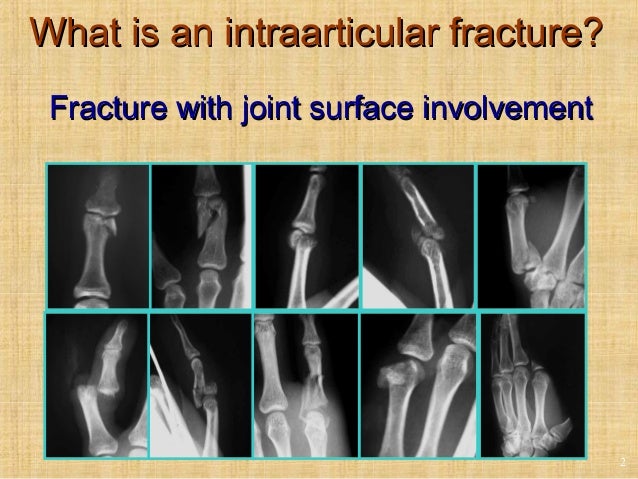 What is an intraarticular fracture?

Fracture with joint surface involvement

2